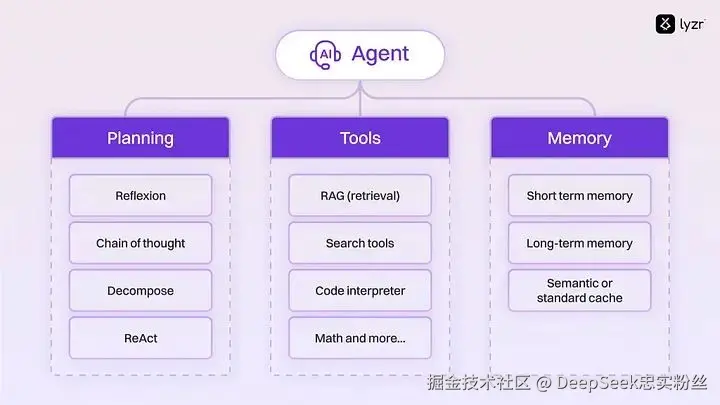 lyzr

AI Agent

Planning

Reflexion

Chain of thought

Decompose

ReAct

Tools

RAG (retrieval)

Search tools

Code interpreter

Math and more...

Memory

Short term memory

Long-term memory

Semantic or standard cache

掘金技术社区 @ DeepSeek忠实粉丝